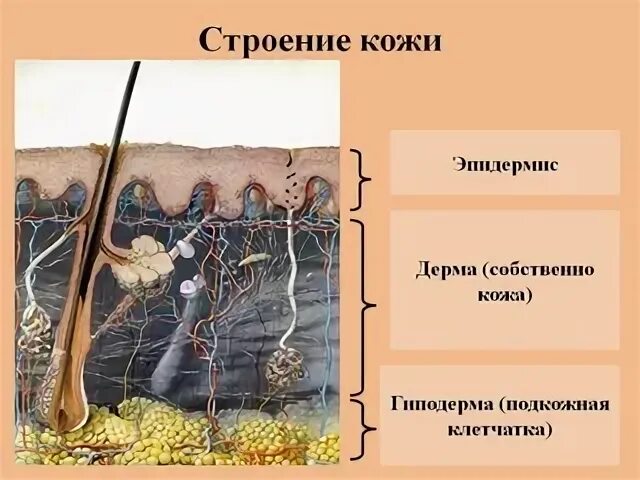 Строение кожи

Эпидермис

Дерма (собственно кожа)

Гиподерма (подкожная клетчатка)